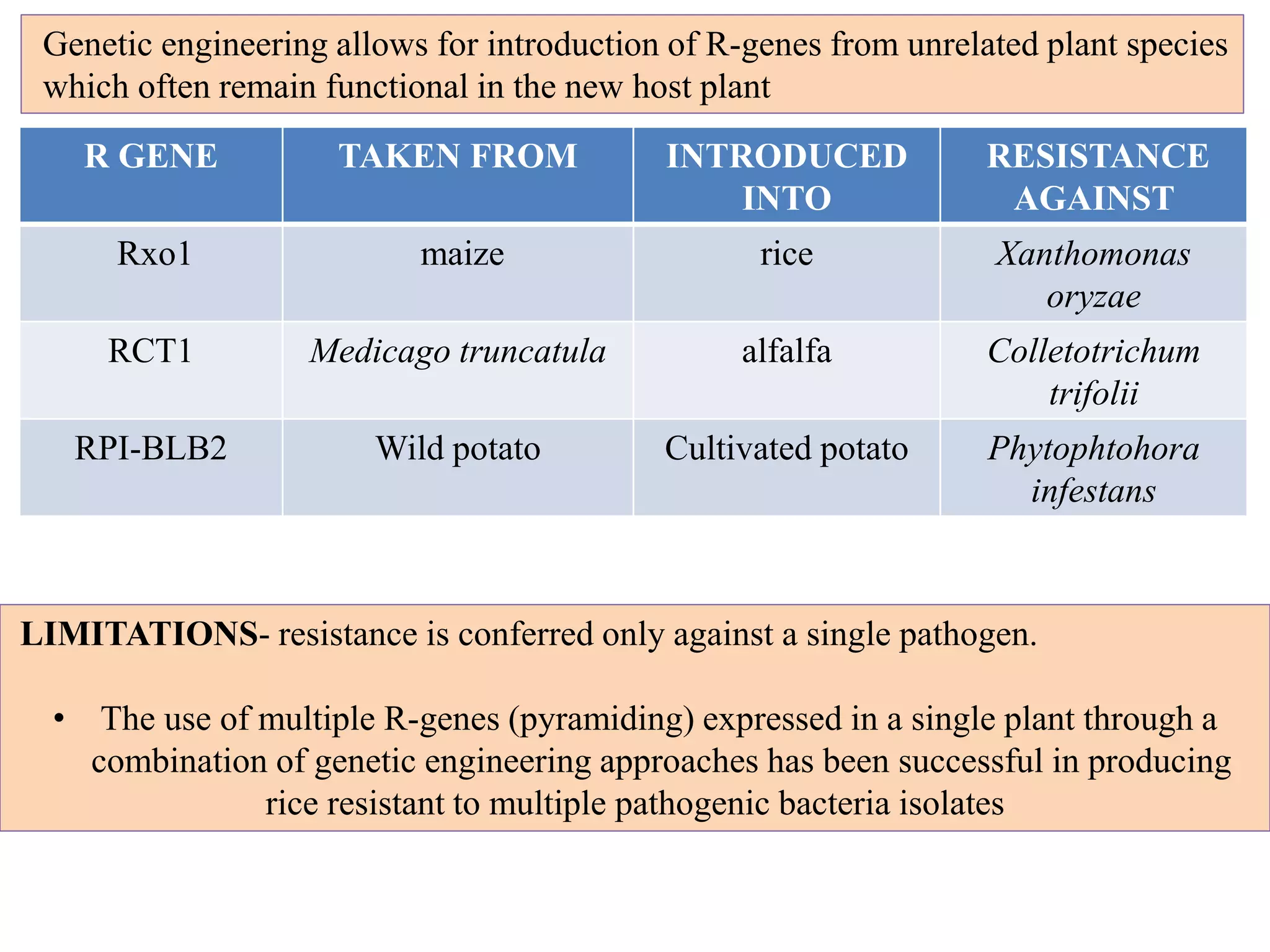 Genetic engineering allows for introduction of R-genes from unrelated plant species which often remain functional in the new host plant

| R GENE | TAKEN FROM | INTRODUCED INTO | RESISTANCE AGAINST |
|---|---|---|---|
| Rxo1 | maize | rice | Xanthomonas oryzae |
| RCT1 | Medicago truncatula | alfalfa | Colletotrichum trifolii |
| RPI-BLB2 | Wild potato | Cultivated potato | Phytophtohora infestans |

LIMITATIONS- resistance is conferred only against a single pathogen.

• The use of multiple R-genes (pyramiding) expressed in a single plant through a combination of genetic engineering approaches has been successful in producing rice resistant to multiple pathogenic bacteria isolates